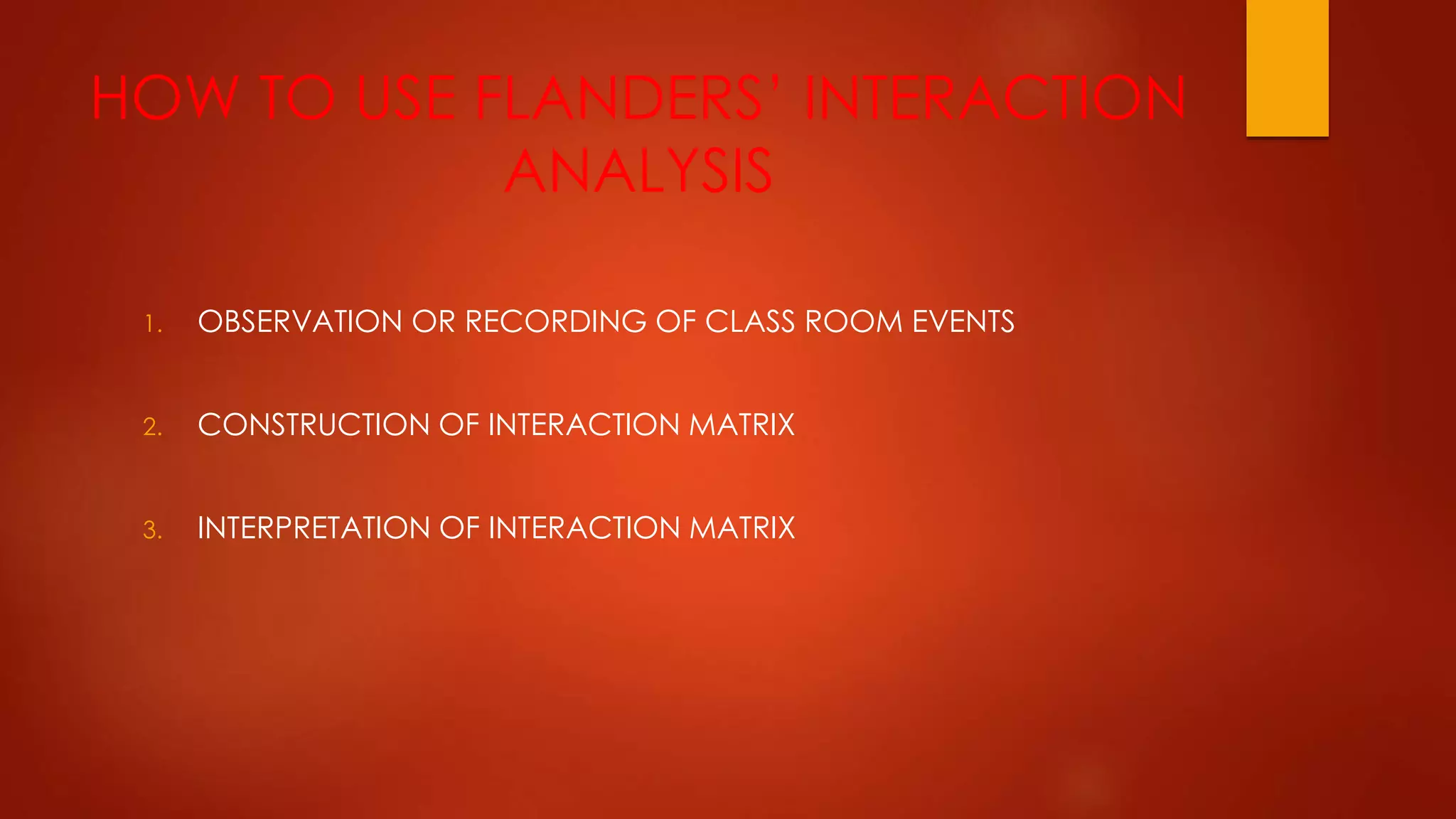 HOW TO USE FLANDERS' INTERACTION ANALYSIS

1. OBSERVATION OR RECORDING OF CLASS ROOM EVENTS

2. CONSTRUCTION OF INTERACTION MATRIX

3. INTERPRETATION OF INTERACTION MATRIX